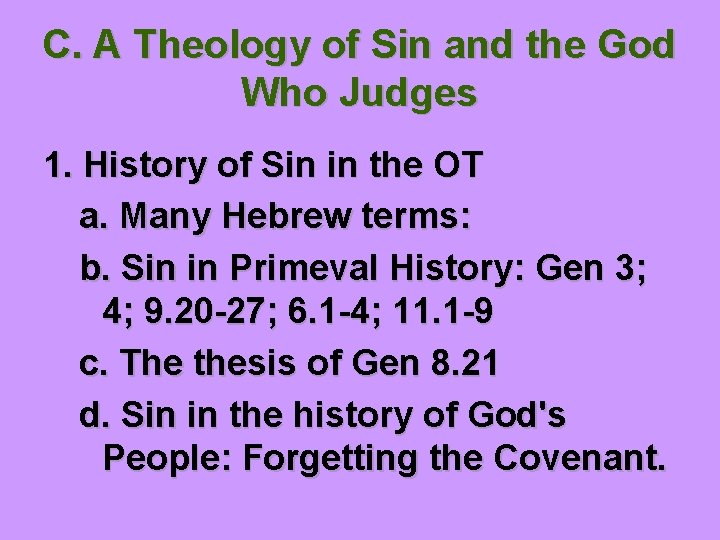 C. A Theology of Sin and the God Who Judges

1. History of Sin in the OT

a. Many Hebrew terms:

b. Sin in Primeval History: Gen 3; 4; 9.20-27; 6.1-4; 11.1-9

c. The thesis of Gen 8.21

d. Sin in the history of God's People: Forgetting the Covenant.